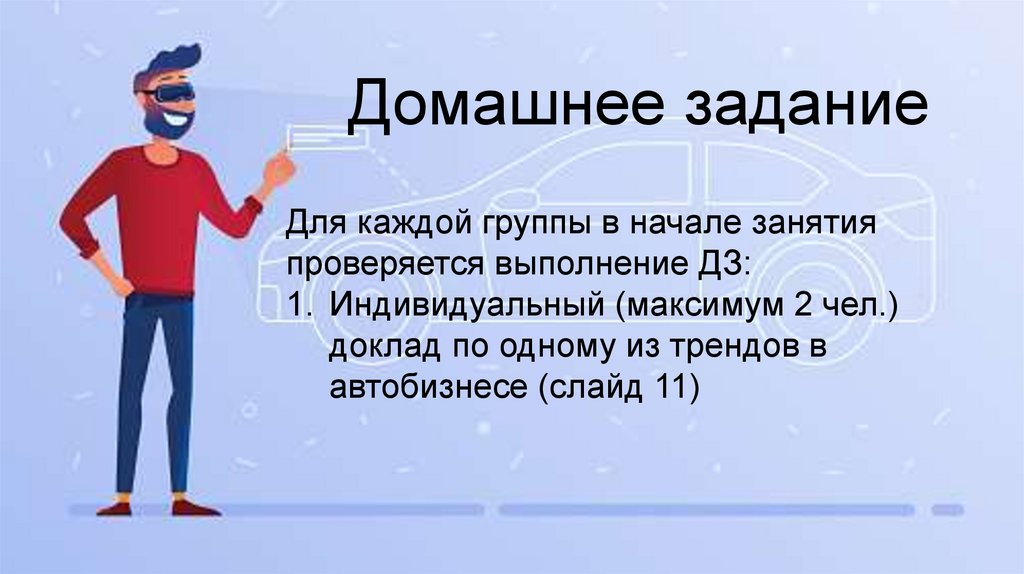 Домашнее задание

Для каждой группы в начале занятия проверяется выполнение ДЗ:
1. Индивидуальный (максимум 2 чел.) доклад по одному из трендов в автобизнесе (слайд 11)